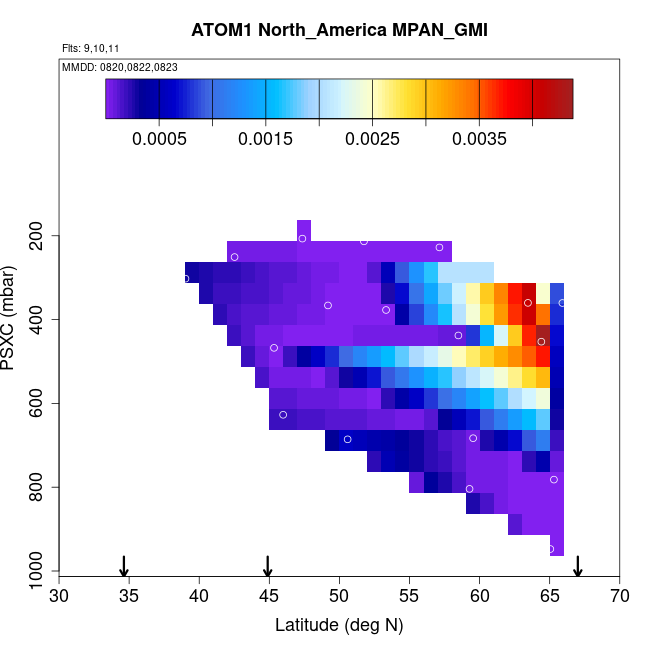 ATOM1 North_America MPAN_GMI

Flts: 9,10,11

MMDD: 0820,0822,0823

0.0005 0.0015 0.0025 0.0035

PSXC (mbar)

200
400
600
800
1000

30 35 40 45 50 55 60 65 70

Latitude (deg N)